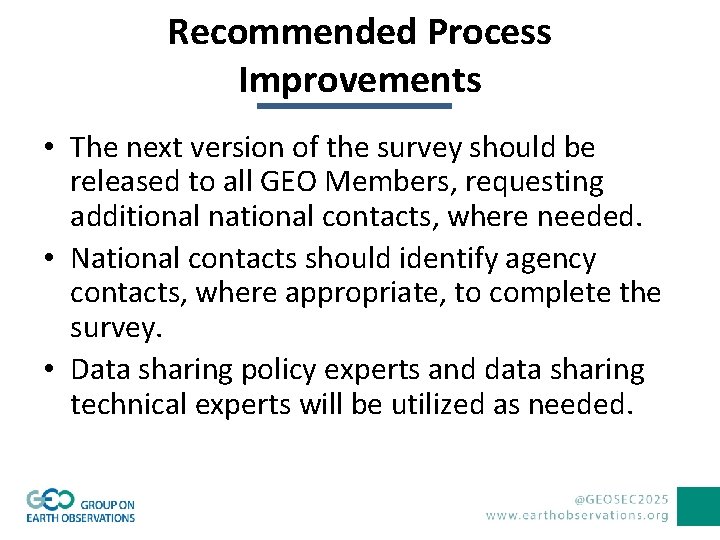 Recommended Process Improvements

• The next version of the survey should be released to all GEO Members, requesting additional national contacts, where needed.
• National contacts should identify agency contacts, where appropriate, to complete the survey.
• Data sharing policy experts and data sharing technical experts will be utilized as needed.

GEO GROUP ON EARTH OBSERVATIONS

@GEOSEC2025
www.earthobservations.org